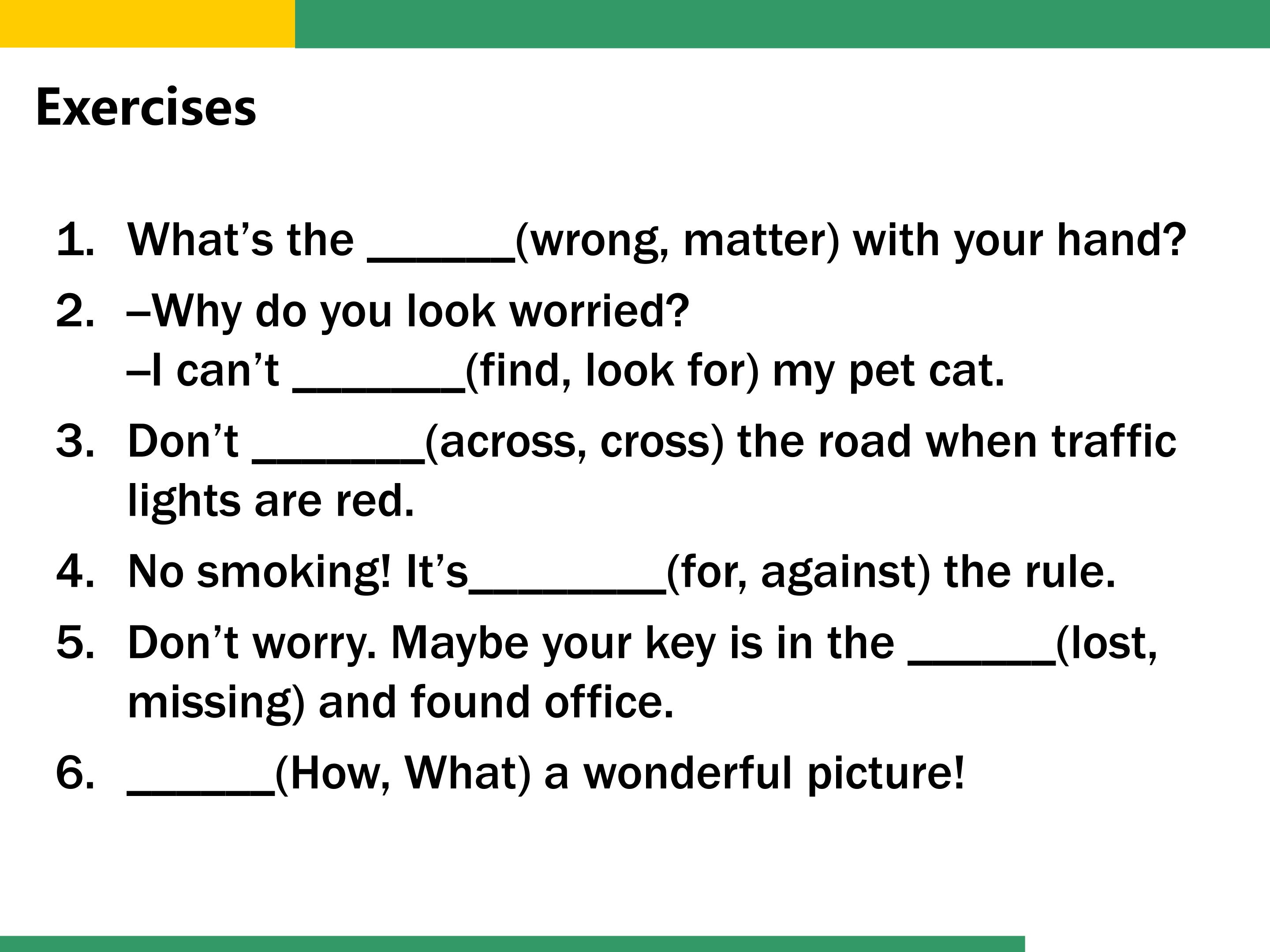 Exercises

1. What’s the ______(wrong, matter) with your hand?
2. –Why do you look worried?
–I can’t _______(find, look for) my pet cat.
3. Don’t _______(across, cross) the road when traffic lights are red.
4. No smoking! It’s________(for, against) the rule.
5. Don’t worry. Maybe your key is in the ______(lost, missing) and found office.
6. ______(How, What) a wonderful picture!